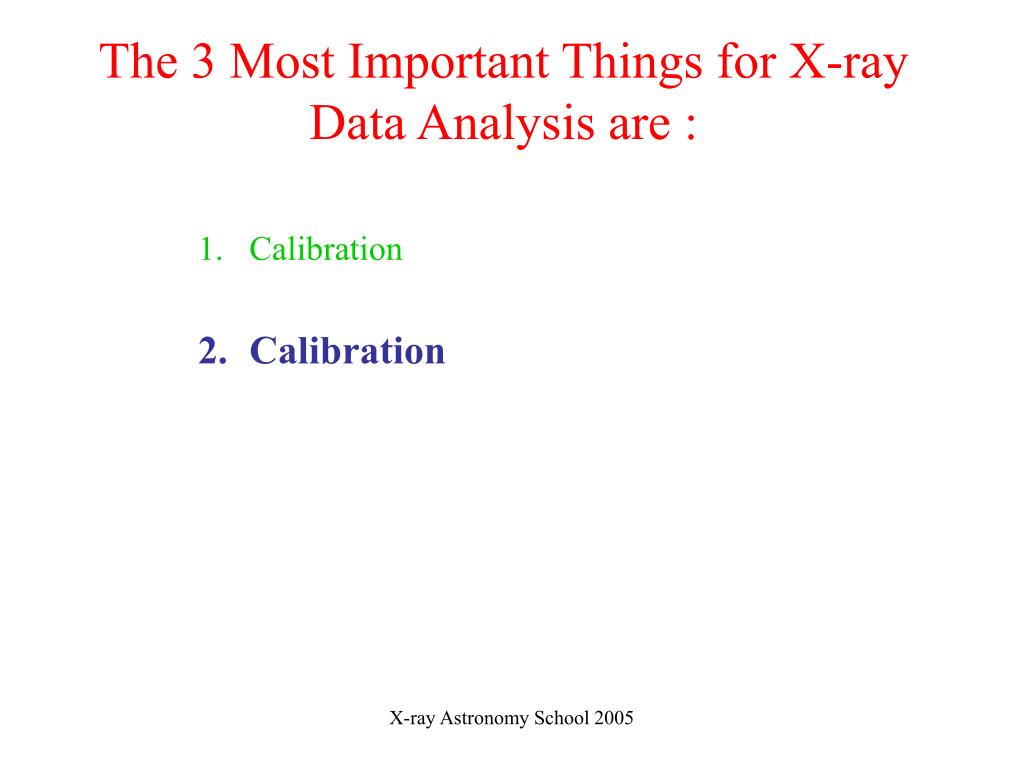 The 3 Most Important Things for X-ray Data Analysis are :

1. Calibration

2. Calibration

X-ray Astronomy School 2005